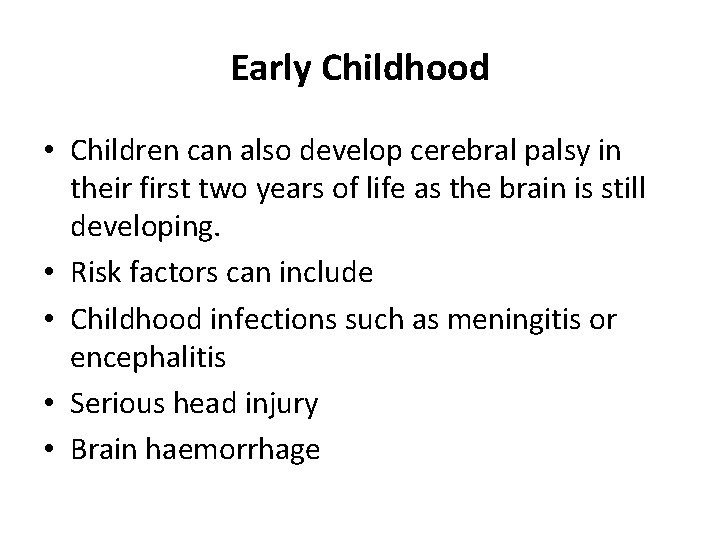 Early Childhood

• Children can also develop cerebral palsy in their first two years of life as the brain is still developing.
• Risk factors can include
• Childhood infections such as meningitis or encephalitis
• Serious head injury
• Brain haemorrhage